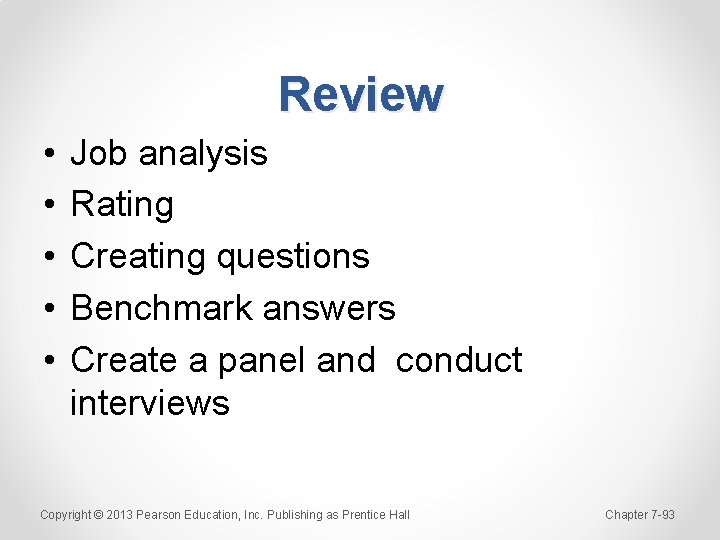 Review

• Job analysis
• Rating
• Creating questions
• Benchmark answers
• Create a panel and conduct interviews

Copyright © 2013 Pearson Education, Inc. Publishing as Prentice Hall

Chapter 7-93